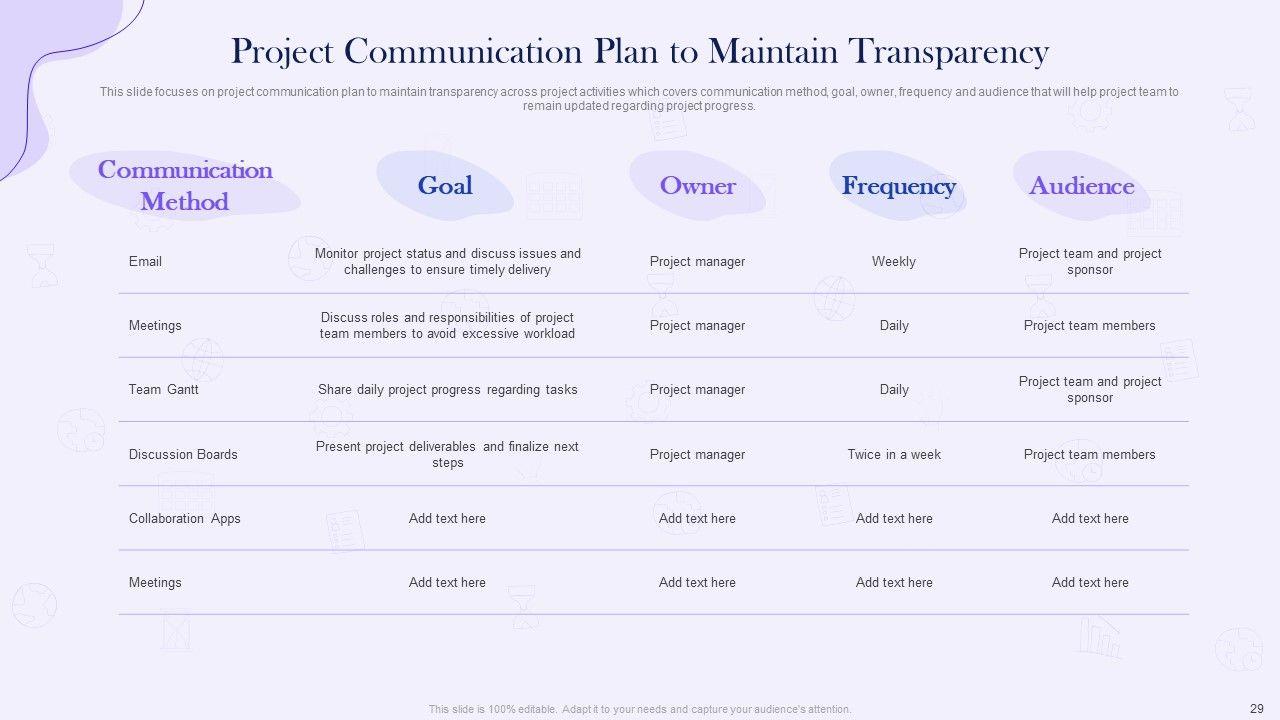 Project Communication Plan to Maintain Transparency

This slide focuses on project communication plan to maintain transparency across project activities which covers communication method, goal, owner, frequency and audience that will help project team to remain updated regarding project progress.

| Communication Method | Goal | Owner | Frequency | Audience |
|---|---|---|---|---|
| Email | Monitor project status and discuss issues and challenges to ensure timely delivery | Project manager | Weekly | Project team and project sponsor |
| Meetings | Discuss roles and responsibilities of project team members to avoid excessive workload | Project manager | Daily | Project team members |
| Team Gantt | Share daily project progress regarding tasks | Project manager | Daily | Project team and project sponsor |
| Discussion Boards | Present project deliverables and finalize next steps | Project manager | Twice in a week | Project team members |
| Collaboration Apps | Add text here | Add text here | Add text here | Add text here |
| Meetings | Add text here | Add text here | Add text here | Add text here |

This slide is 100% editable. Adapt it to your needs and capture your audience's attention.

29